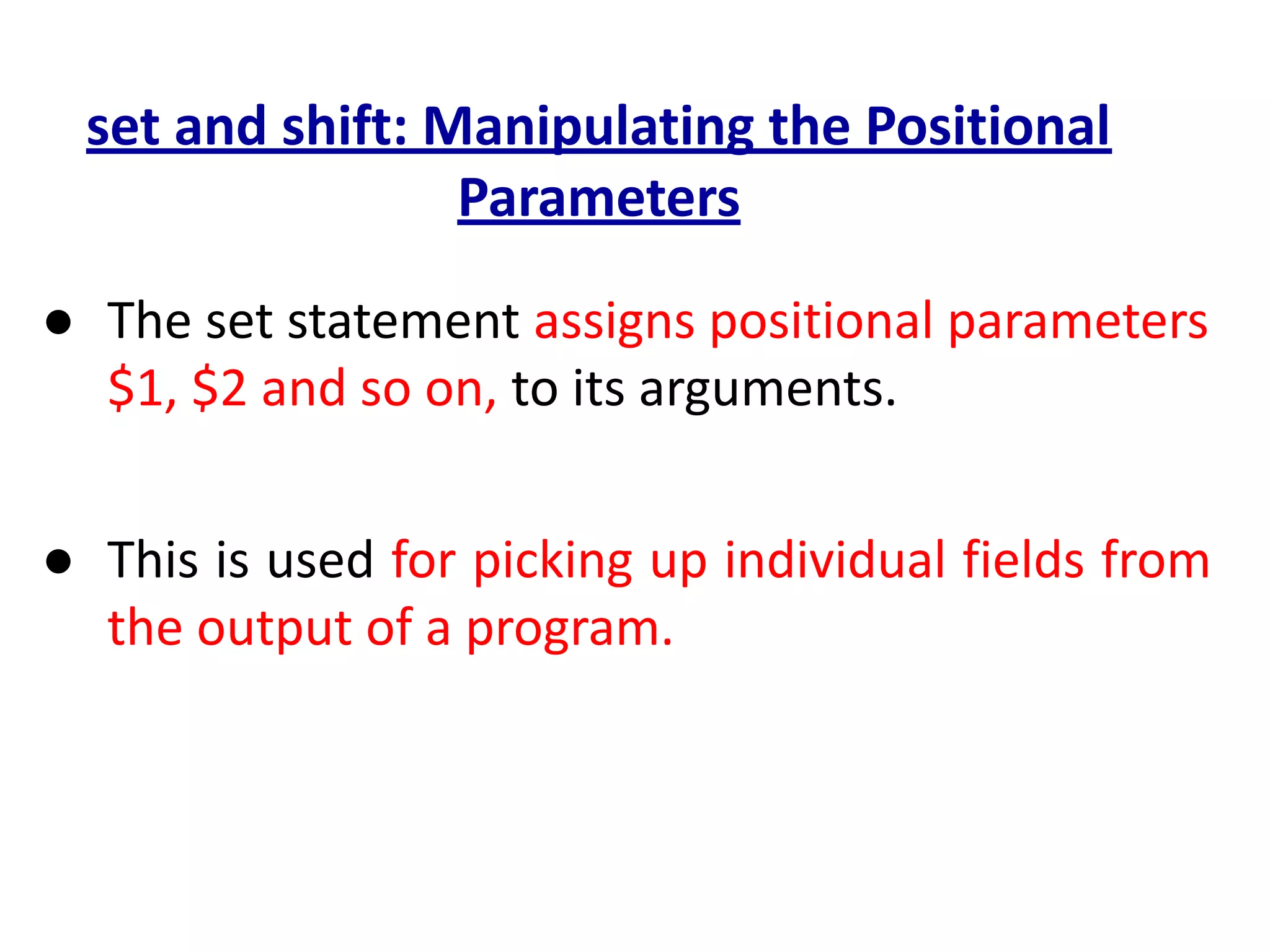 set and shift: Manipulating the Positional Parameters

● The set statement assigns positional parameters \$1, \$2 and so on, to its arguments.

● This is used for picking up individual fields from the output of a program.